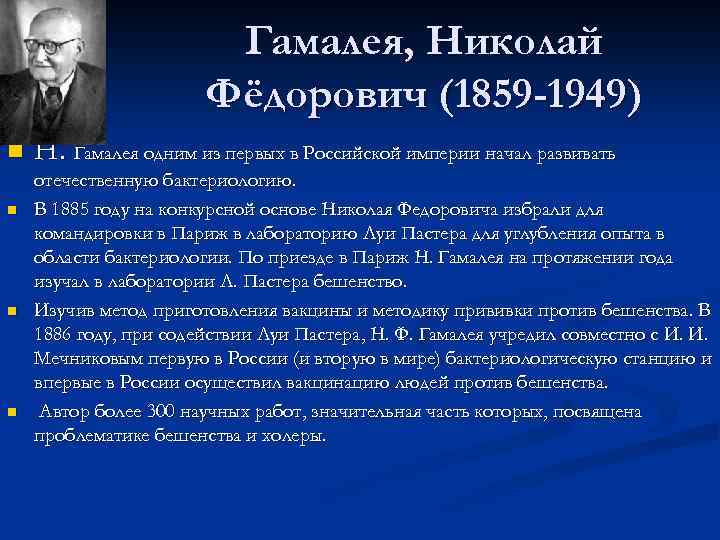 Гамалея, Николай Фёдорович (1859-1949)

Н. Гамалея одним из первых в Российской империи начал развивать отечественную бактериологию.

В 1885 году на конкурсной основе Николая Федоровича избрали для командировки в Париж в лабораторию Луи Пастера для углубления опыта в области бактериологии. По приезде в Париж Н. Гамалея на протяжении года изучал в лаборатории Л. Пастера бешенство.

Изучив метод приготовления вакцины и методику прививки против бешенства. В 1886 году, при содействии Луи Пастера, Н. Ф. Гамалея учредил совместно с И. И. Мечниковым первую в России (и вторую в мире) бактериологическую станцию и впервые в России осуществил вакцинацию людей против бешенства.

Автор более 300 научных работ, значительная часть которых, посвящена проблематике бешенства и холеры.